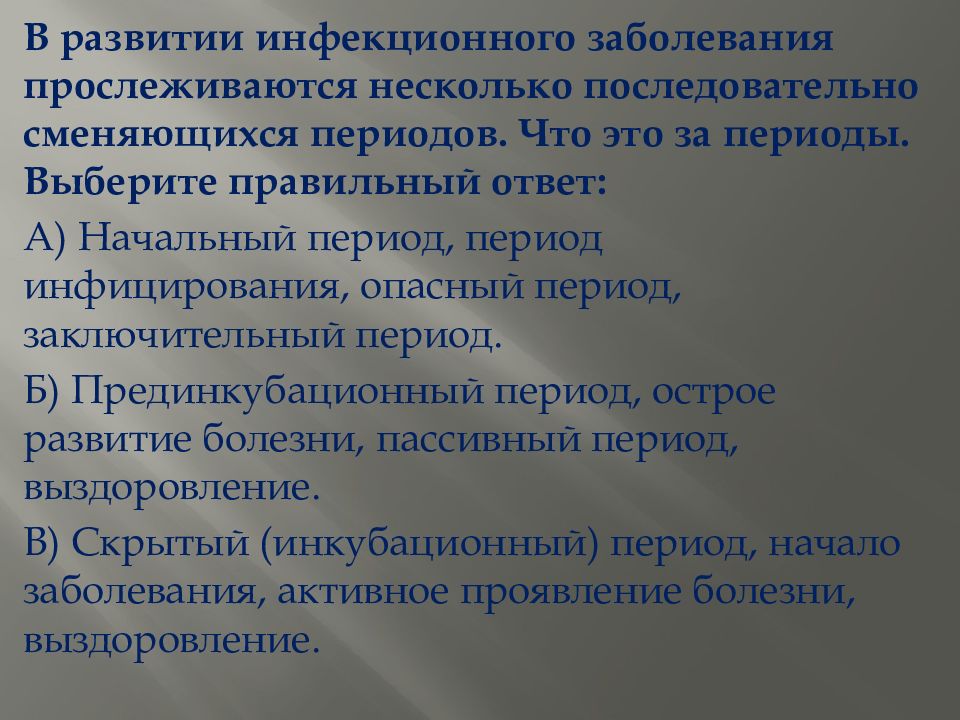 В развитии инфекционного заболевания прослеживаются несколько последовательно сменяющихся периодов. Что это за периоды. Выберите правильный ответ:

А) Начальный период, период инфицирования, опасный период, заключительный период.

Б) Прединкубационный период, острое развитие болезни, пассивный период, выздоровление.

В) Скрытый (инкубационный) период, начало заболевания, активное проявление болезни, выздоровление.